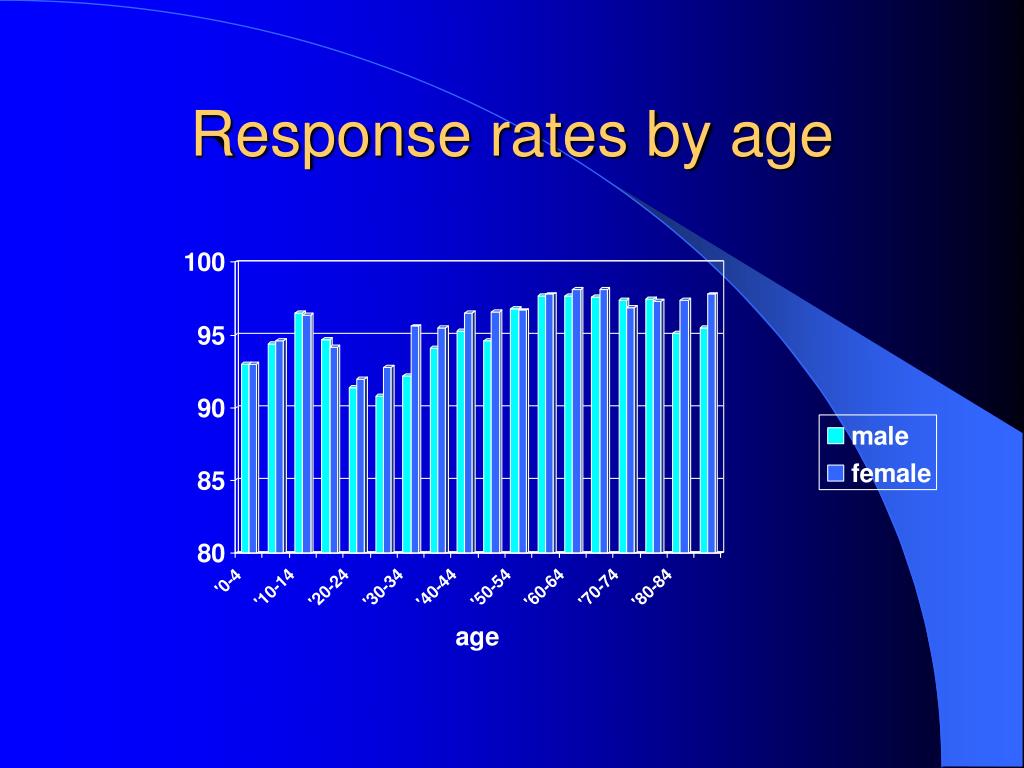 Response rates by age

100
95
90
85
80

'0-4
'10-14
'20-24
'30-34
'40-44
'50-54
'60-64
'70-74
'80-84

age

male
female